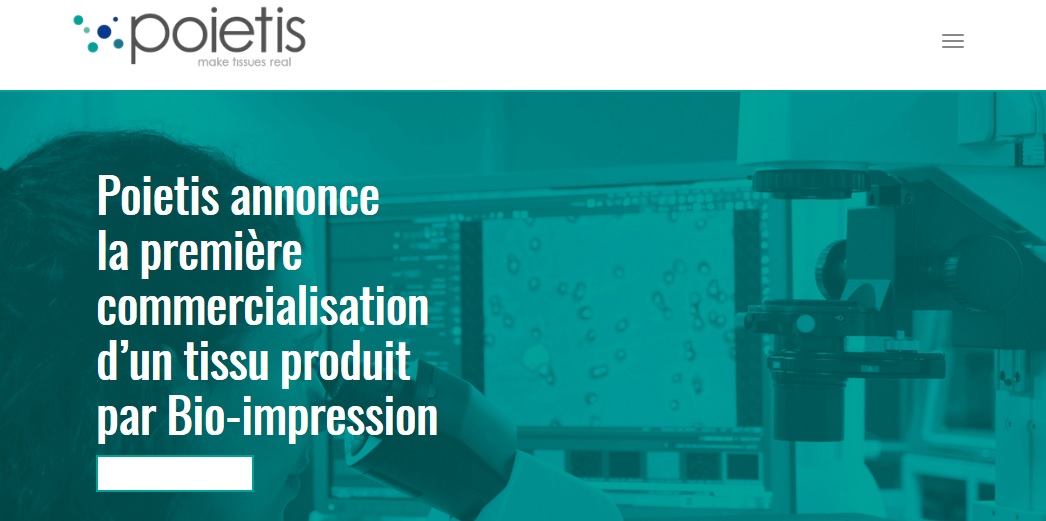 poietis
make tissues real

Poietis annonce la première commercialisation d’un tissu produit par Bio-impression